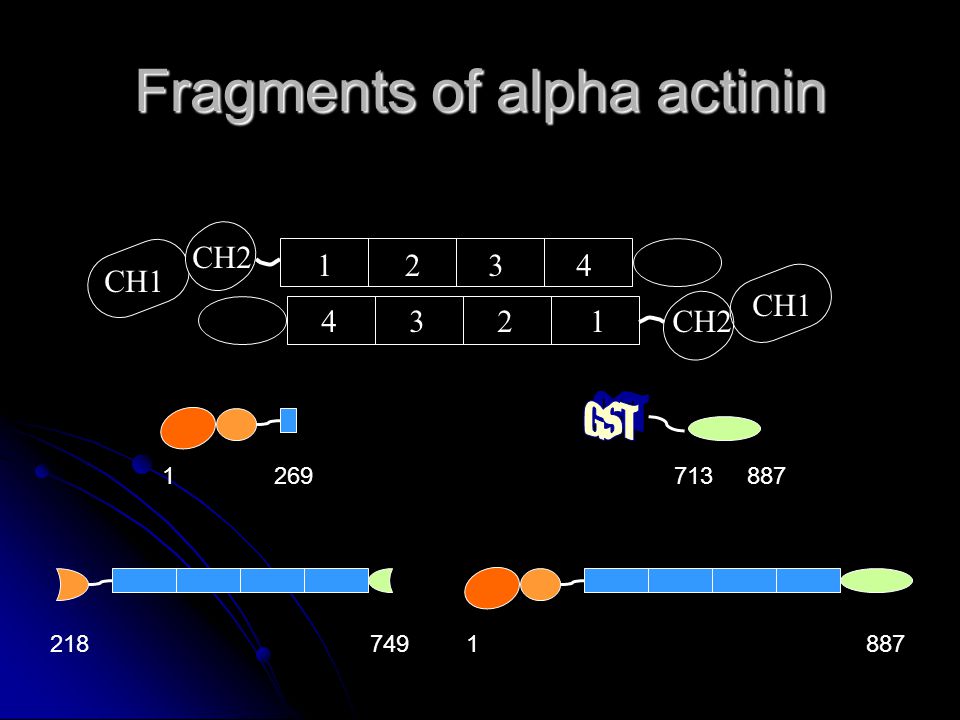 Fragments of alpha actinin

CH1

CH2

1 2 3 4

4 3 2 1

CH2

CH1

1 269

GST

713 887

218 749

1 887